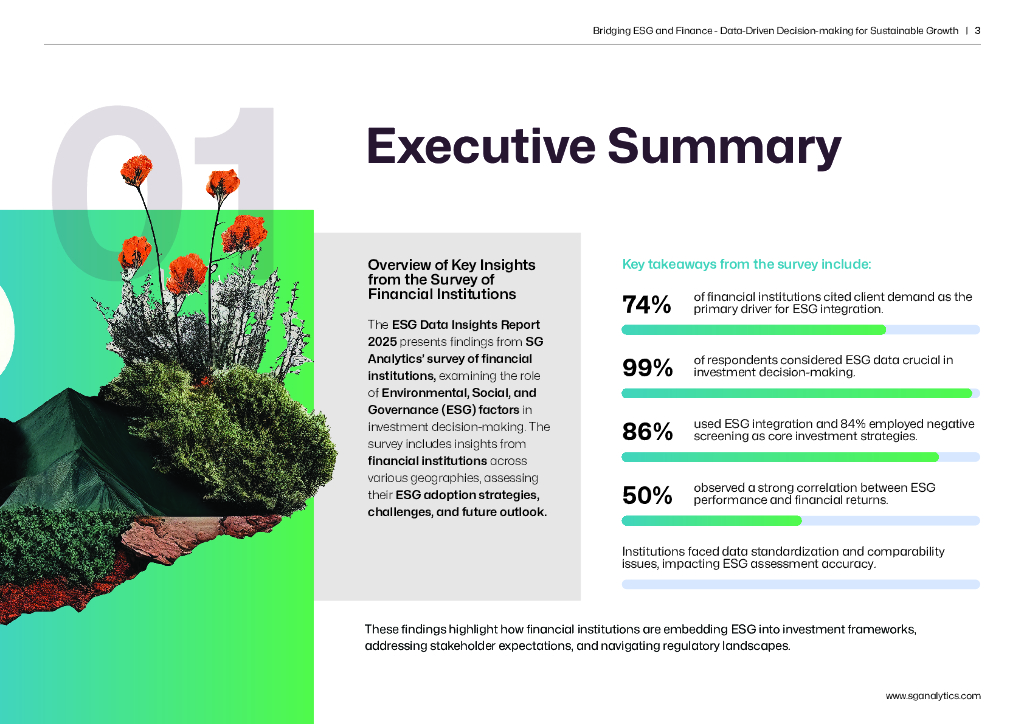 Bridging ESG and Finance - Data-Driven Decision-making for Sustainable Growth | 3

01

Executive Summary

Overview of Key Insights from the Survey of Financial Institutions

The ESG Data Insights Report 2025 presents findings from SG Analytics' survey of financial institutions, examining the role of Environmental, Social, and Governance (ESG) factors in investment decision-making. The survey includes insights from financial institutions across various geographies, assessing their ESG adoption strategies, challenges, and future outlook.

Key takeaways from the survey include:

74% of financial institutions cited client demand as the primary driver for ESG integration.

99% of respondents considered ESG data crucial in investment decision-making.

86% used ESG integration and 84% employed negative screening as core investment strategies.

50% observed a strong correlation between ESG performance and financial returns.

Institutions faced data standardization and comparability issues, impacting ESG assessment accuracy.

These findings highlight how financial institutions are embedding ESG into investment frameworks, addressing stakeholder expectations, and navigating regulatory landscapes.

www.sganalytics.com